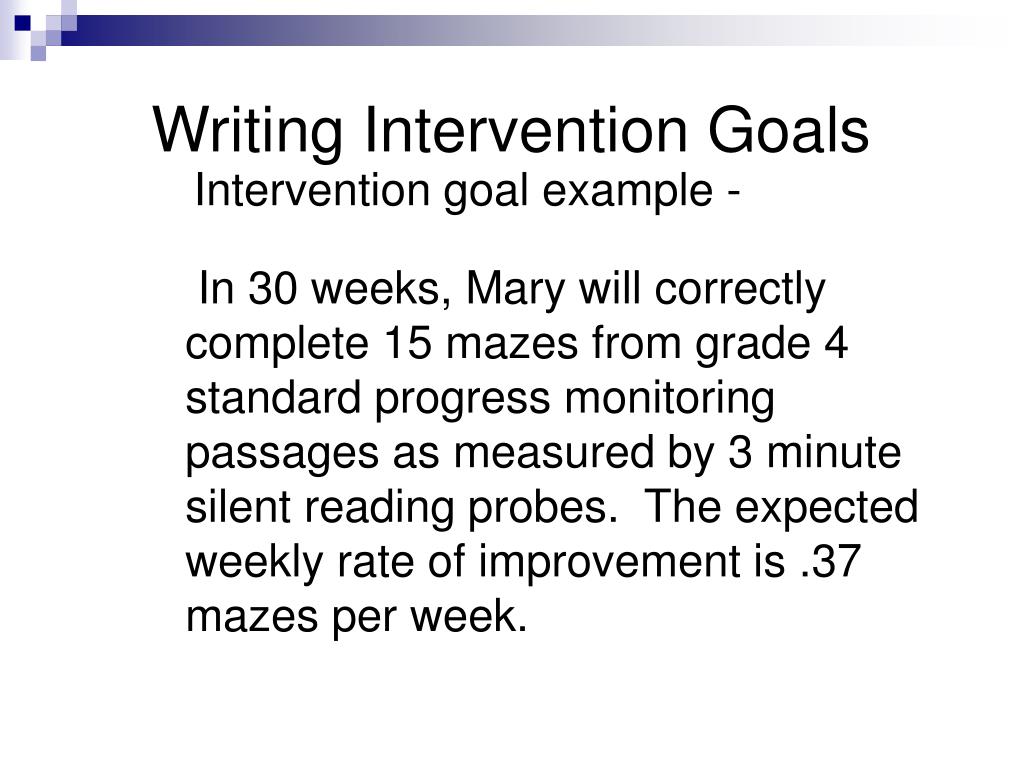 Writing Intervention Goals

Intervention goal example -

In 30 weeks, Mary will correctly complete 15 mazes from grade 4 standard progress monitoring passages as measured by 3 minute silent reading probes.  The expected weekly rate of improvement is .37 mazes per week.